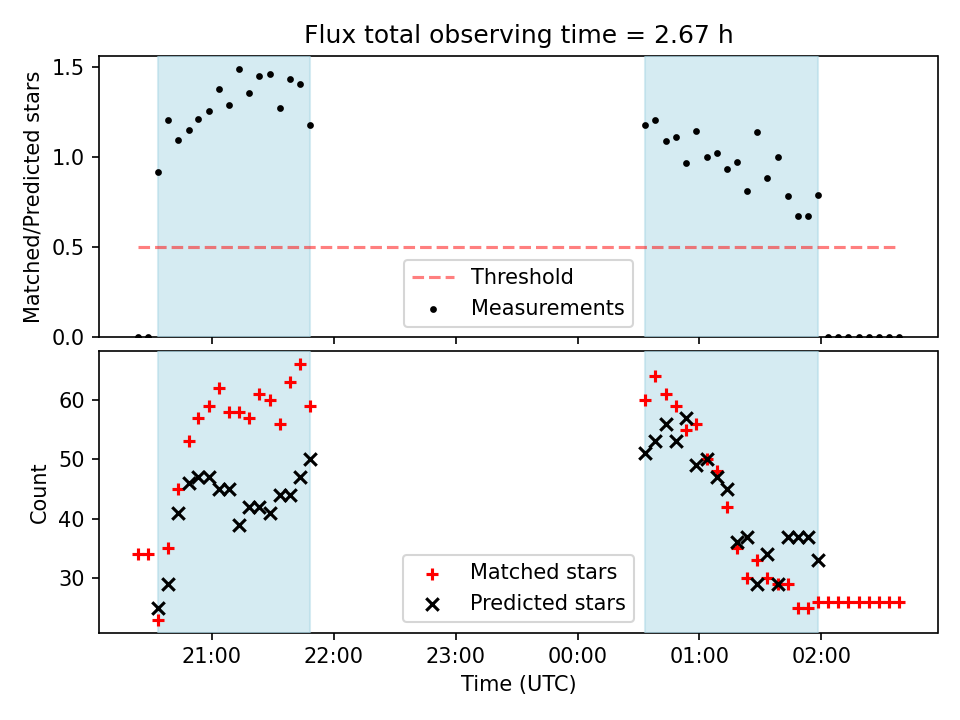 Flux total observing time = 2.67 h

Matched/Predicted stars

1.5
1.0
0.5
0.0

Threshold
Measurements

Count

60
50
40
30

Matched stars
Predicted stars

21:00
22:00
23:00
00:00
01:00
02:00

Time (UTC)